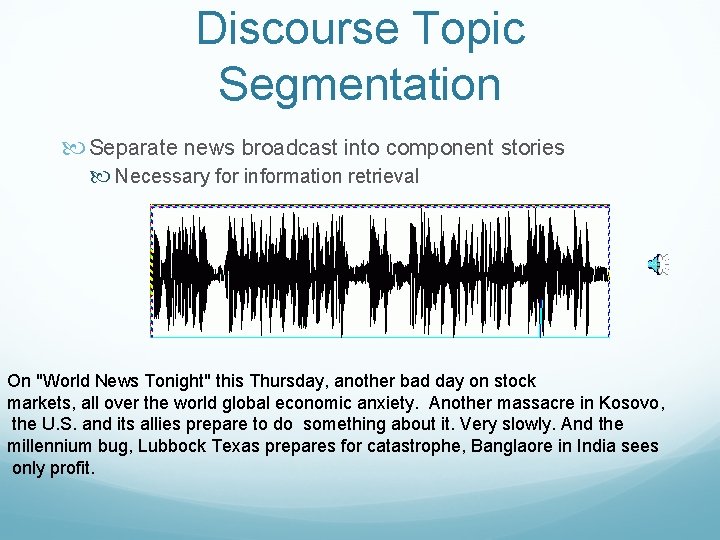 Discourse Topic Segmentation

Separate news broadcast into component stories

Necessary for information retrieval

On "World News Tonight" this Thursday, another bad day on stock markets, all over the world global economic anxiety. Another massacre in Kosovo, the U.S. and its allies prepare to do something about it. Very slowly. And the millennium bug, Lubbock Texas prepares for catastrophe, Banglaore in India sees only profit.